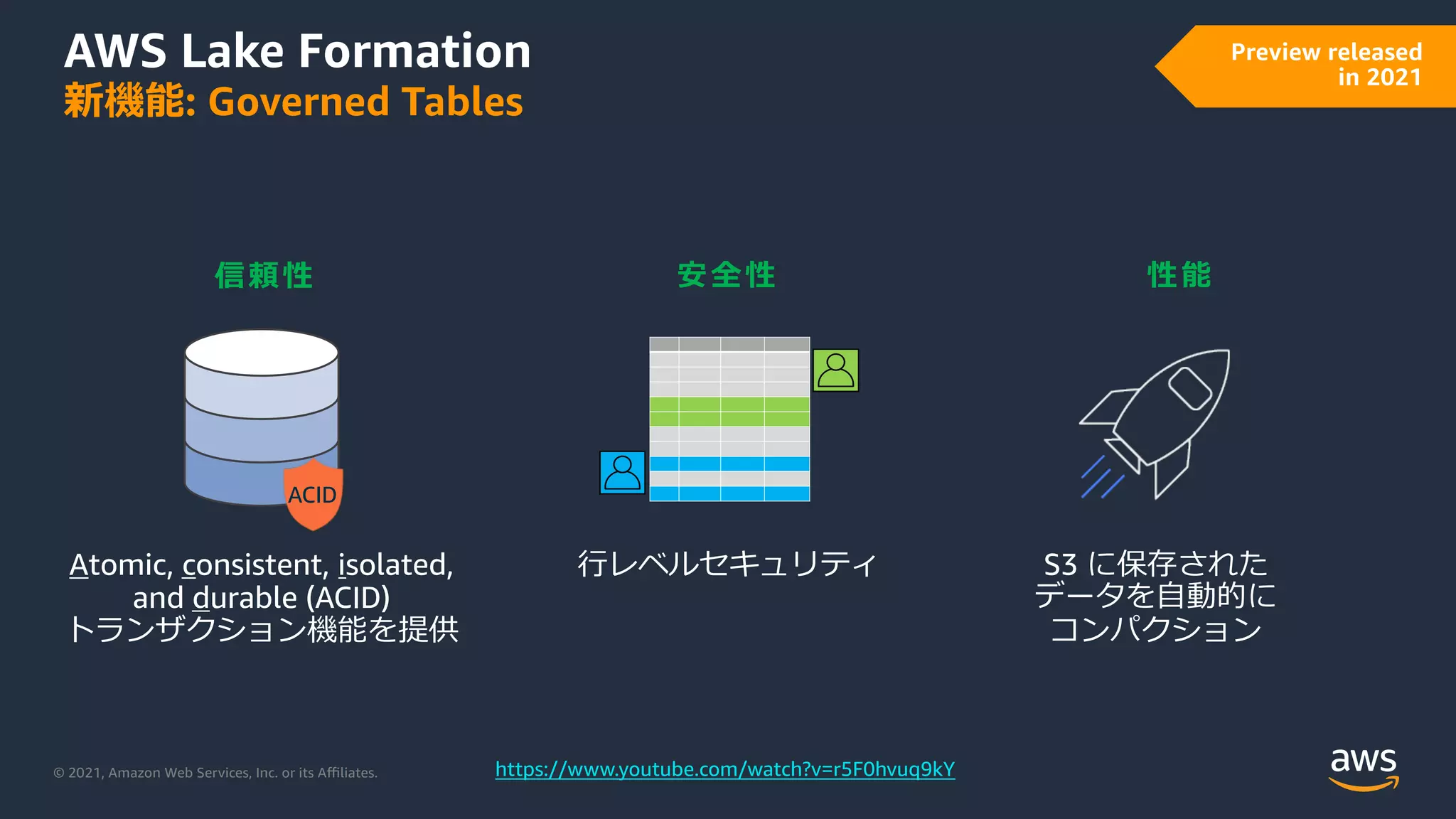 AWS Lake Formation
新機能: Governed Tables

Preview released in 2021

信頼性

ACID

Atomic, consistent, isolated, and durable (ACID) トランザクション機能を提供

安全性

行レベルセキュリティ

性能

S3 に保存されたデータを自動的にコンパクション

© 2021, Amazon Web Services, Inc. or its Affiliates.

https://www.youtube.com/watch?v=r5F0hvuq9kY

aws